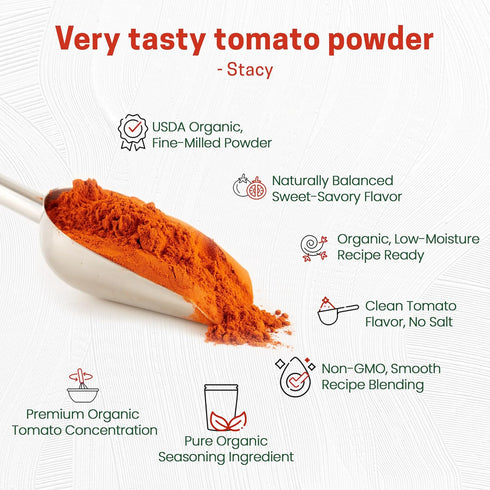 Very tasty tomato powder
- Stacy

USDA Organic, Fine-Milled Powder

Naturally Balanced Sweet-Savory Flavor

Organic, Low-Moisture Recipe Ready

Clean Tomato Flavor, No Salt

Non-GMO, Smooth Recipe Blending

Premium Organic Tomato Concentration

Pure Organic Seasoning Ingredient